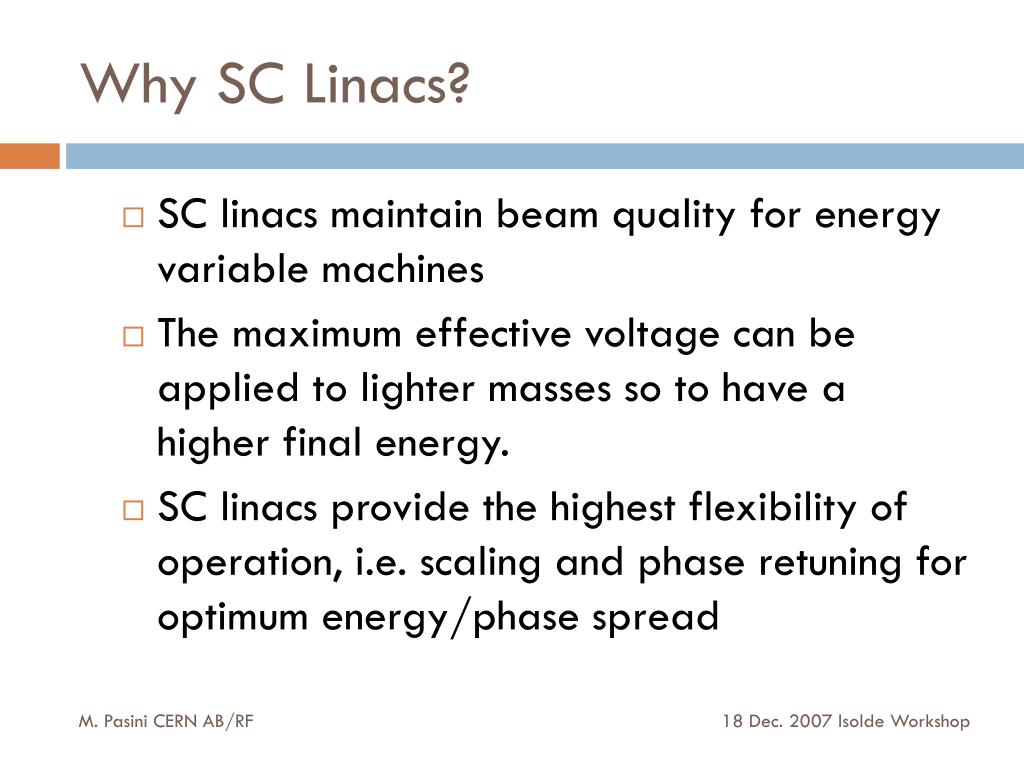 Why SC Linacs?

□ SC linacs maintain beam quality for energy variable machines

□ The maximum effective voltage can be applied to lighter masses so to have a higher final energy.

□ SC linacs provide the highest flexibility of operation, i.e. scaling and phase retuning for optimum energy/phase spread

M. Pasini CERN AB/RF

18 Dec. 2007 Isolde Workshop